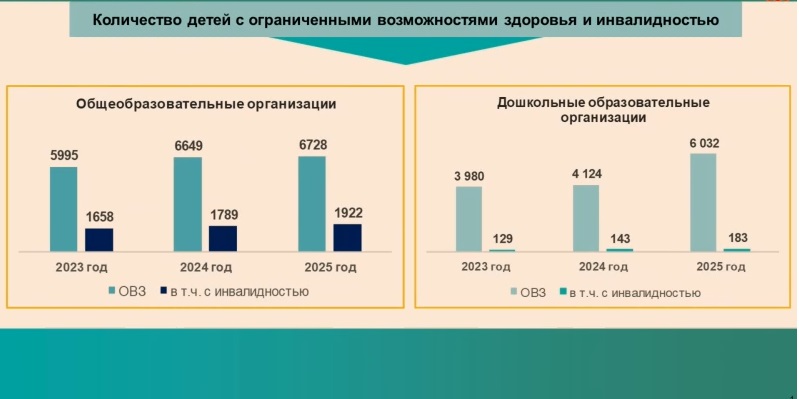 Количество детей с ограниченными возможностями здоровья и инвалидностью

Общеобразовательные организации

5995
1658
6649
1789
6728
1922

2023 год
2024 год
2025 год

ОВЗ
в т.ч. с инвалидностью

Дошкольные образовательные организации

3 980
129
4 124
143
6 032
183

2023 год
2024 год
2025 год

ОВЗ
в т.ч. с инвалидностью